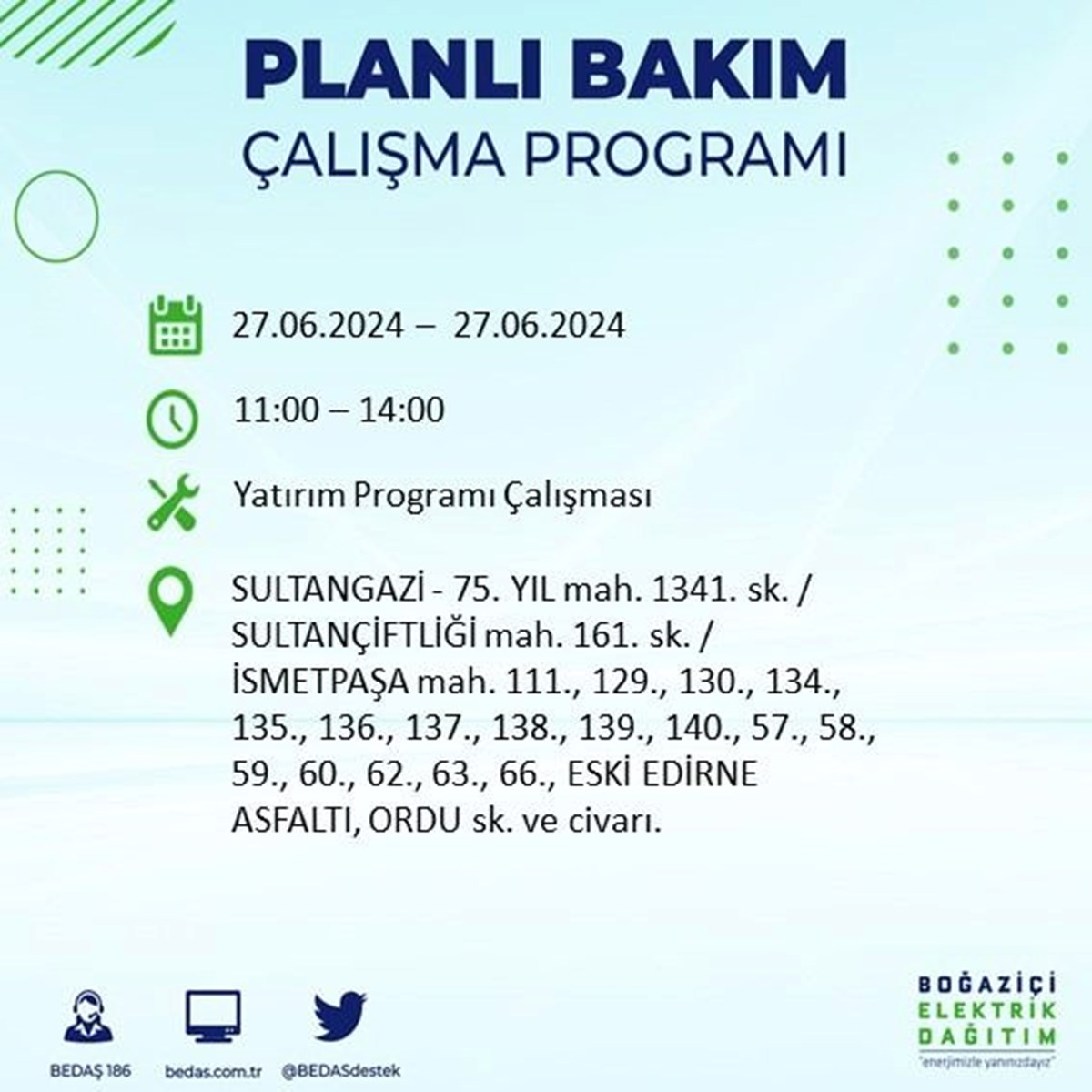 PLANLI BAKIM
ÇALIŞMA PROGRAMI

27.06.2024 – 27.06.2024

11:00 – 14:00

Yatırım Programı Çalışması

SULTANGAZİ - 75. YIL mah. 1341. sk. / SULTANÇİFTLİĞİ mah. 161. sk. / İSMETPAŞA mah. 111., 129., 130., 134., 135., 136., 137., 138., 139., 140., 57., 58., 59., 60., 62., 63., 66., ESKİ EDİRNE ASFALTI, ORDU sk. ve civarı.

BEDAŞ 186
bedas.com.tr
@BEDASdestek

BOĞAZİÇİ
ELEKTRİK
DAĞITIM
"enerjimizle yanınızdayız"